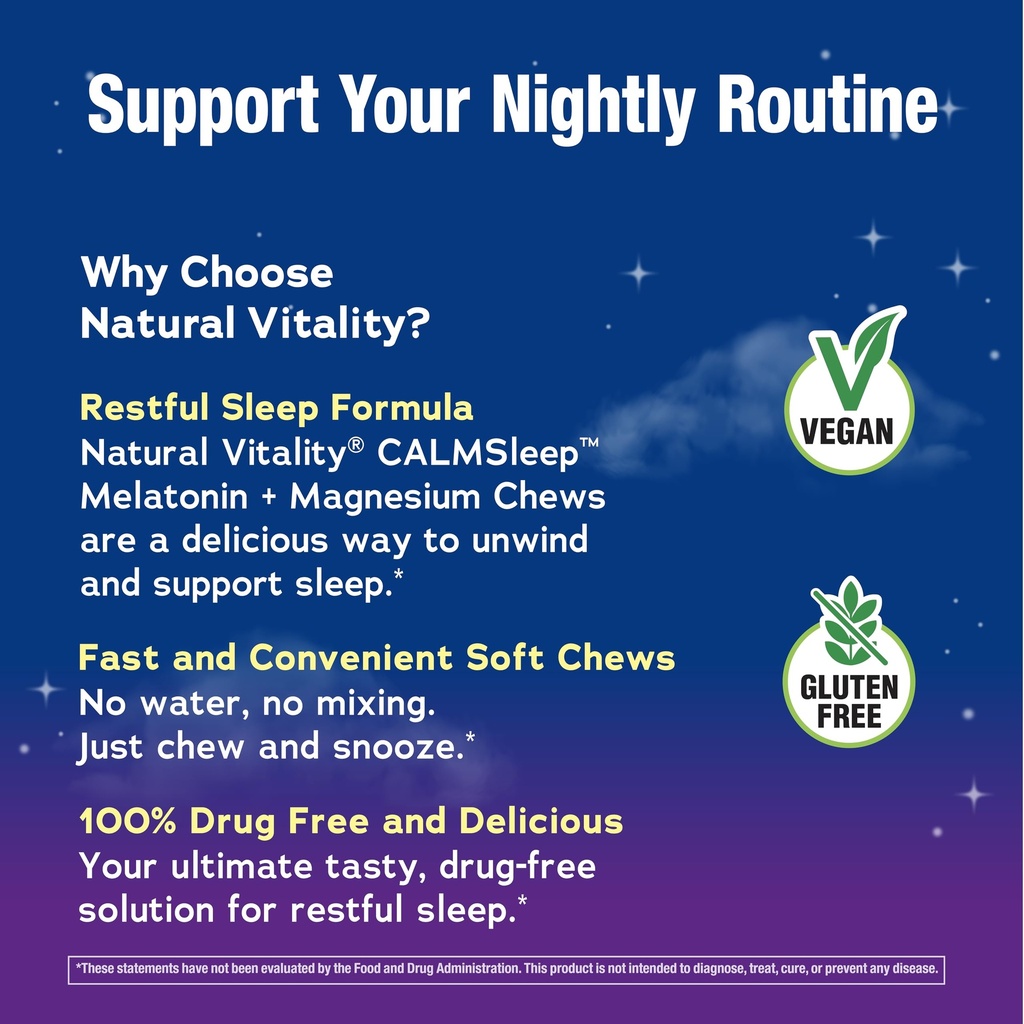 Support Your Nightly Routine

Why Choose Natural Vitality?

Restful Sleep Formula
Natural Vitality® CALMSleep™ Melatonin + Magnesium Chews are a delicious way to unwind and support sleep.*

Fast and Convenient Soft Chews
No water, no mixing. Just chew and snooze.*

100% Drug Free and Delicious
Your ultimate tasty, drug-free solution for restful sleep.*

VEGAN

GLUTEN FREE

*These statements have not been evaluated by the Food and Drug Administration. This product is not intended to diagnose, treat, cure, or prevent any disease.